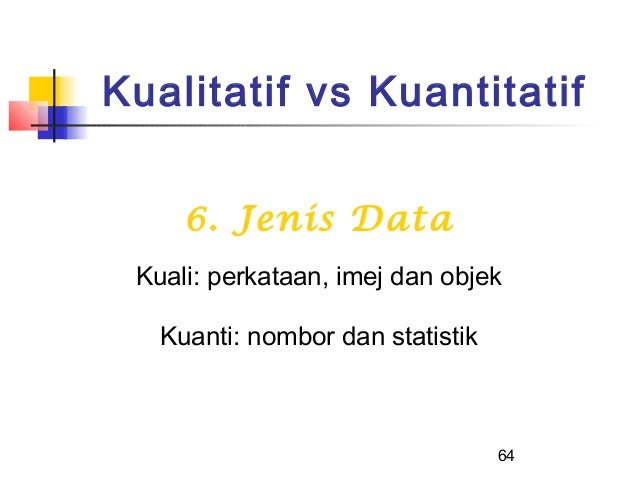 Kualitatif vs Kuantitatif

6. Jenis Data

Kuali: perkataan, imej dan objek

Kuanti: nombor dan statistik

64